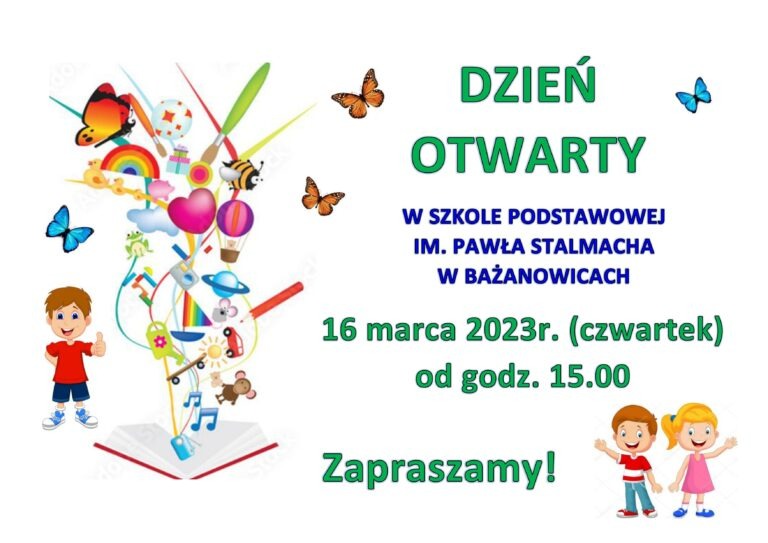 DZIEŃ OTWARTY

W SZKOLE PODSTAWOWEJ
IM. PAWŁA STALMACHA
W BAŻANOWICACH

16 marca 2023r. (czwartek)
od godz. 15.00

Zapraszamy!